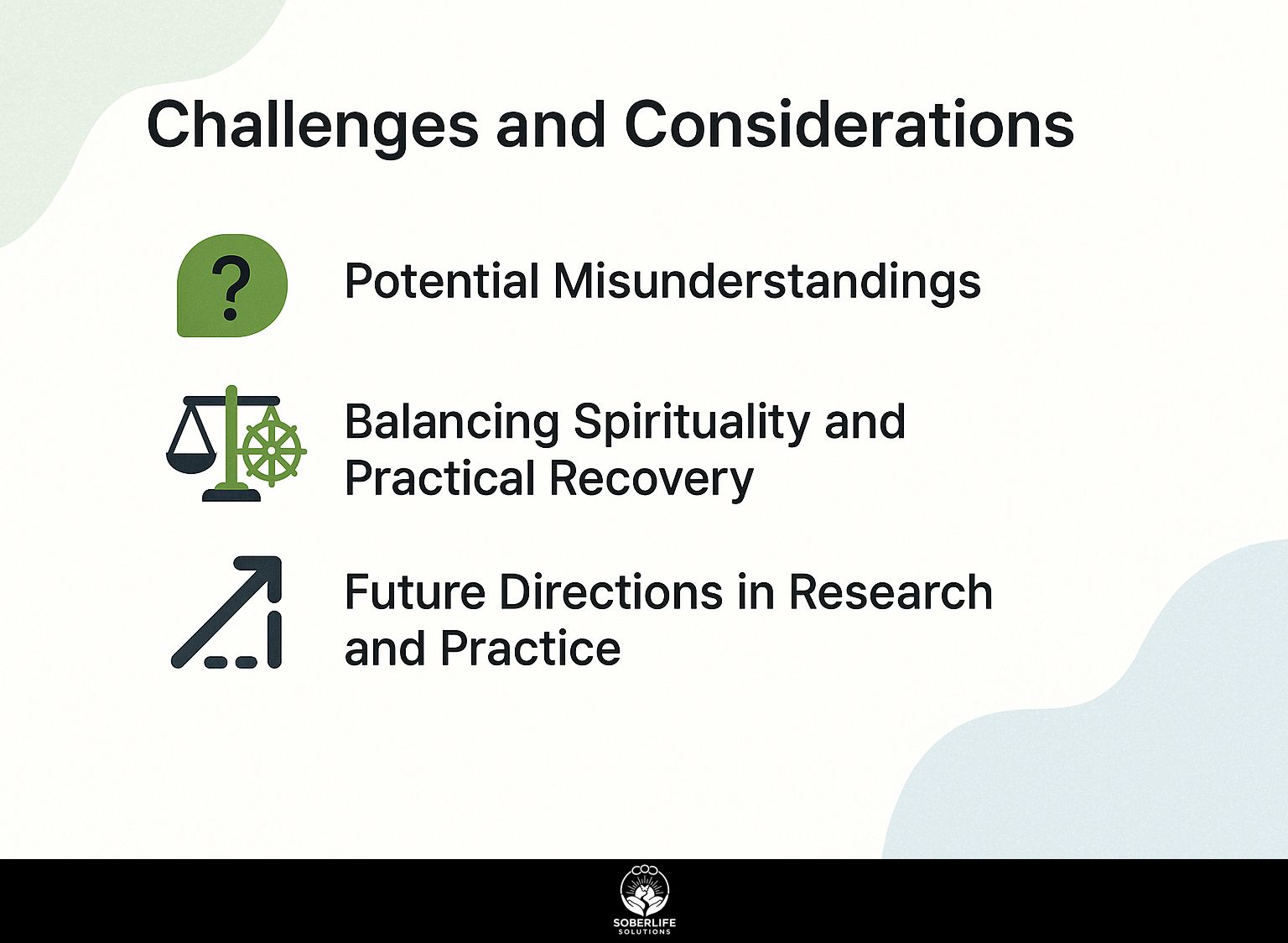 Challenges and Considerations

?

Potential Misunderstandings

Balancing Spirituality and Practical Recovery

Future Directions in Research and Practice

SOBERLIFE SOLUTIONS